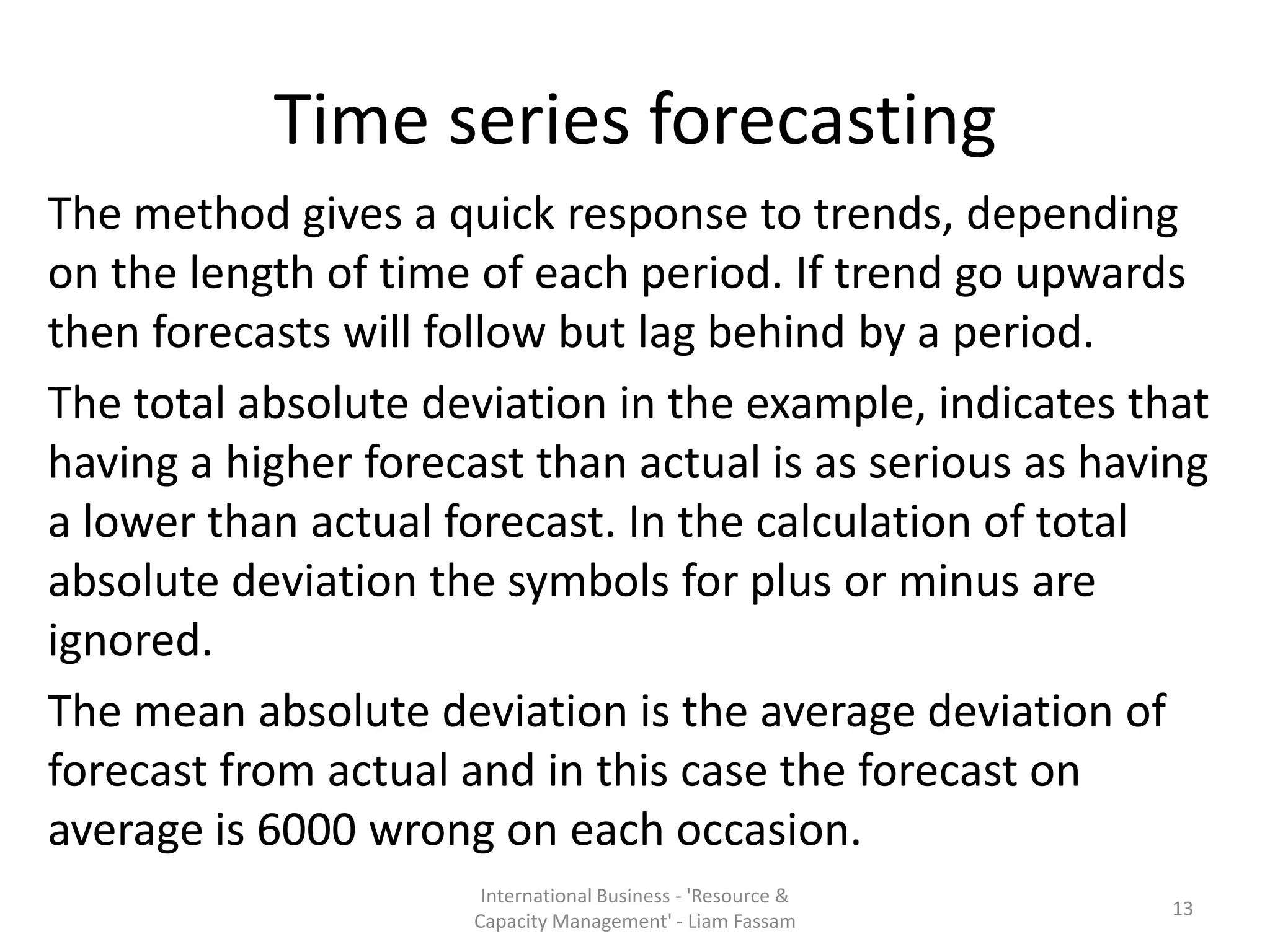 Time series forecasting

The method gives a quick response to trends, depending on the length of time of each period. If trend go upwards then forecasts will follow but lag behind by a period.

The total absolute deviation in the example, indicates that having a higher forecast than actual is as serious as having a lower than actual forecast. In the calculation of total absolute deviation the symbols for plus or minus are ignored.

The mean absolute deviation is the average deviation of forecast from actual and in this case the forecast on average is 6000 wrong on each occasion.

International Business - 'Resource & Capacity Management' - Liam Fassam

13